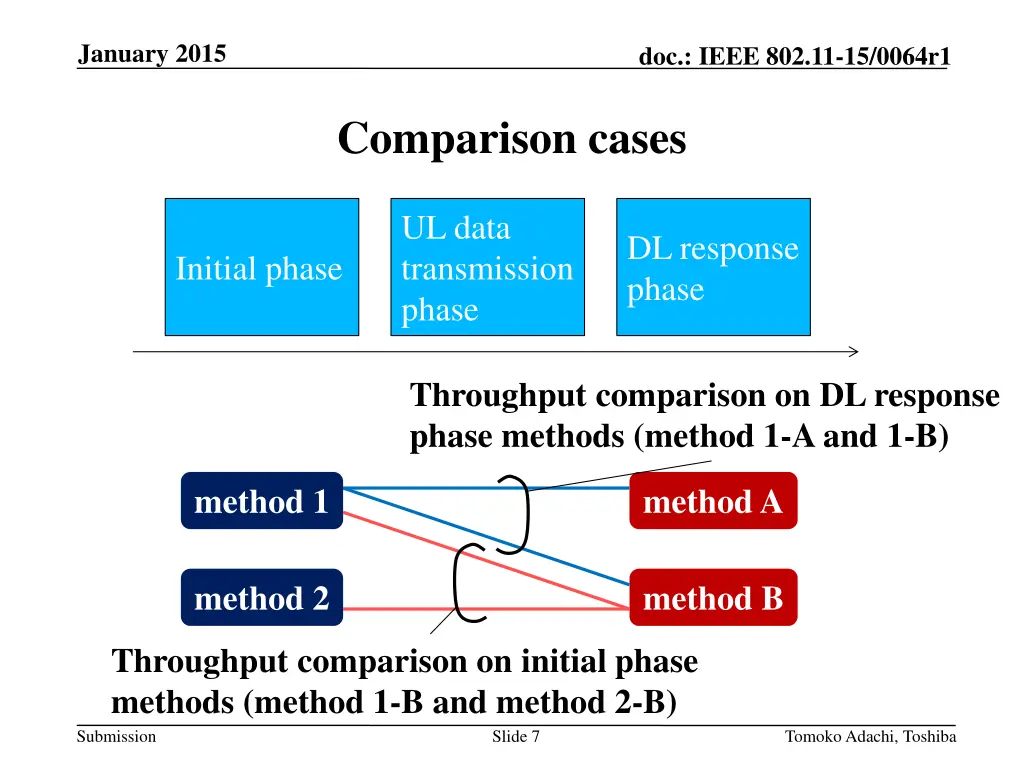 January 2015

doc.: IEEE 802.11-15/0064r1

Comparison cases

Initial phase

UL data transmission phase

DL response phase

Throughput comparison on DL response phase methods (method 1-A and 1-B)

method 1

method A

method 2

method B

Throughput comparison on initial phase methods (method 1-B and method 2-B)

Submission

Slide 7

Tomoko Adachi, Toshiba